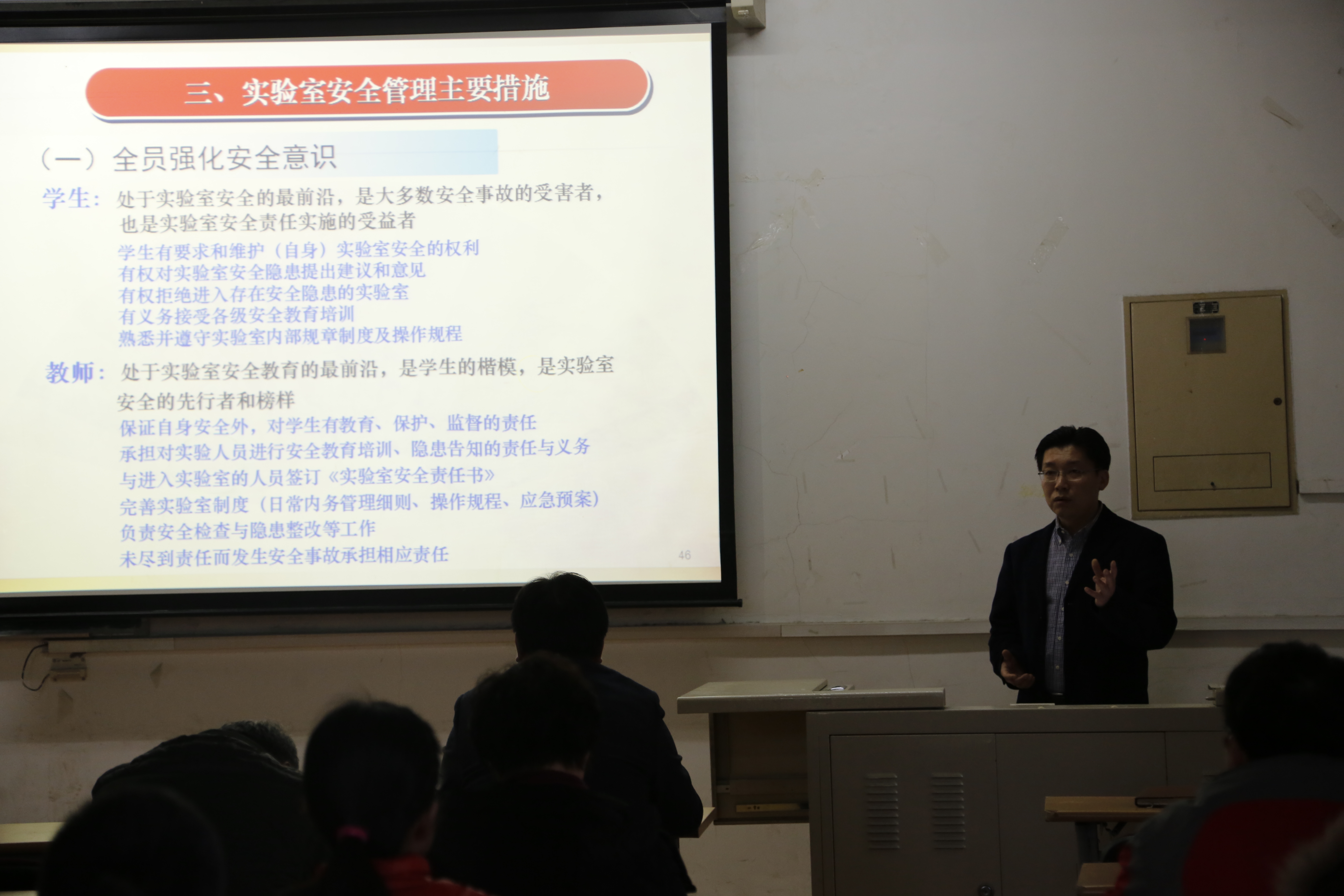 三、实验室安全管理主要措施

（一）全员强化安全意识

学生：处于实验室安全的最前沿，是大多数安全事故的受害者，也是实验室安全责任实施的受益者

学生有要求和维护（自身）实验室安全的权利
有权对实验室安全隐患提出建议和意见
有权拒绝进入存在安全隐患的实验室
有义务接受各级安全教育培训
熟悉并遵守实验室内部规章制度及操作规程

教师：处于实验室安全教育的最前沿，是学生的楷模，是实验室安全的先行者和榜样

保证自身安全外，对学生有教育、保护、监督的责任
承担对实验人员进行安全教育培训、隐患告知的责任与义务
与进入实验室的人员签订《实验室安全责任书》
完善实验室制度（日常内务管理细则、操作规程、应急预案）
负责安全检查与隐患整改等工作
未尽到责任而发生安全事故承担相应责任

46